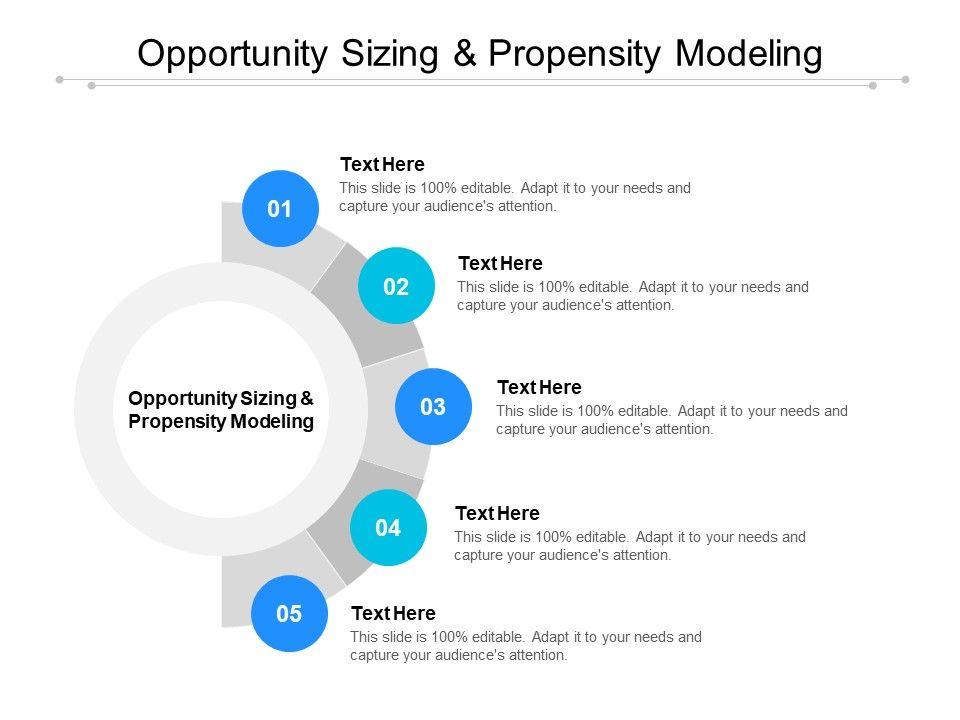 Opportunity Sizing & Propensity Modeling

Opportunity Sizing & Propensity Modeling

01

Text Here
This slide is 100% editable. Adapt it to your needs and capture your audience's attention.

02

Text Here
This slide is 100% editable. Adapt it to your needs and capture your audience's attention.

03

Text Here
This slide is 100% editable. Adapt it to your needs and capture your audience's attention.

04

Text Here
This slide is 100% editable. Adapt it to your needs and capture your audience's attention.

05

Text Here
This slide is 100% editable. Adapt it to your needs and capture your audience's attention.